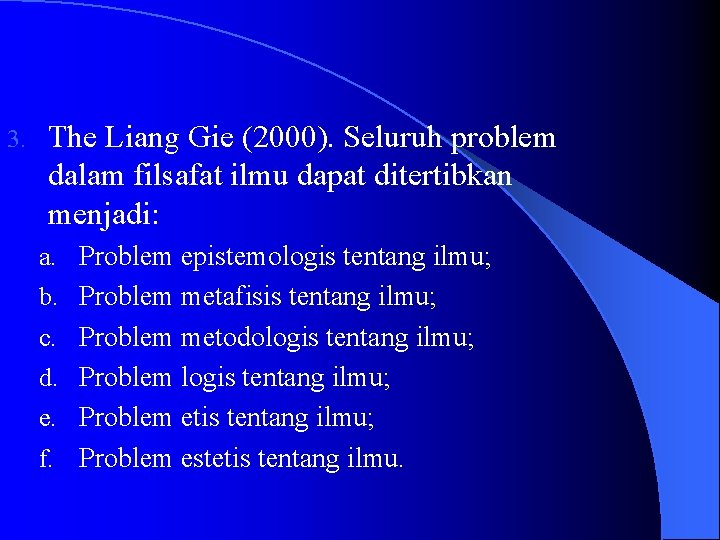 3. The Liang Gie (2000). Seluruh problem dalam filsafat ilmu dapat ditertibkan menjadi:

a. Problem epistemologis tentang ilmu;
b. Problem metafisis tentang ilmu;
c. Problem metodologis tentang ilmu;
d. Problem logis tentang ilmu;
e. Problem etis tentang ilmu;
f. Problem estetis tentang ilmu.